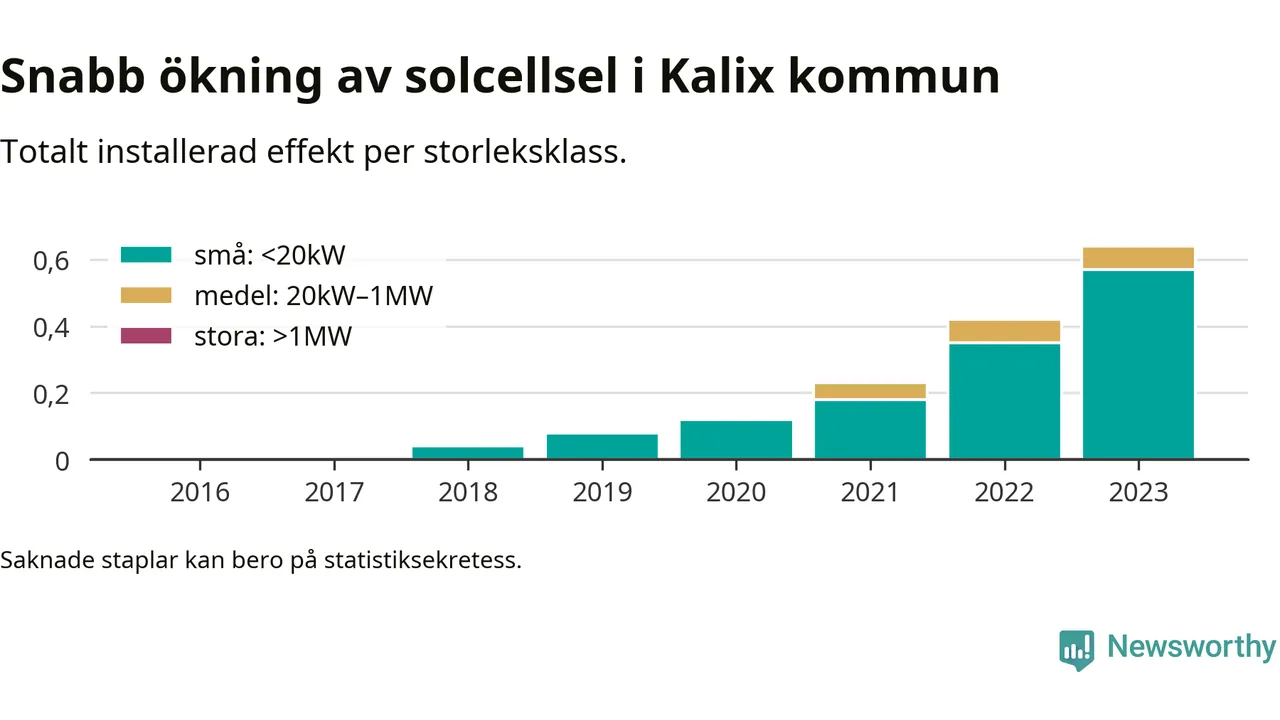 Snabb ökning av solcellsel i Kalix kommun

Totalt installerad effekt per storleksklass.

små: <20kW
medel: 20kW–1MW
stora: >1MW

0,6
0,4
0,2
0

2016
2017
2018
2019
2020
2021
2022
2023

Saknade staplar kan bero på statistiksekretess.

Newsworthy